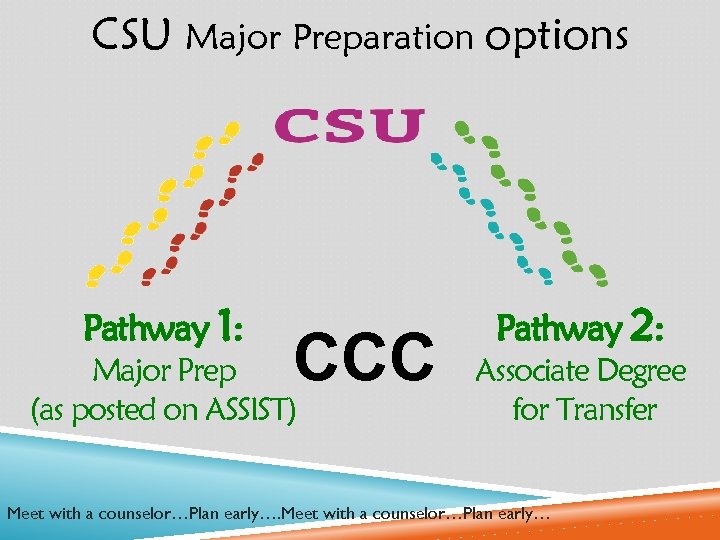 CSU Major Preparation options

CSU

Pathway 1:
Major Prep
(as posted on ASSIST)

CCC

Pathway 2:
Associate Degree
for Transfer

Meet with a counselor…Plan early….Meet with a counselor…Plan early…